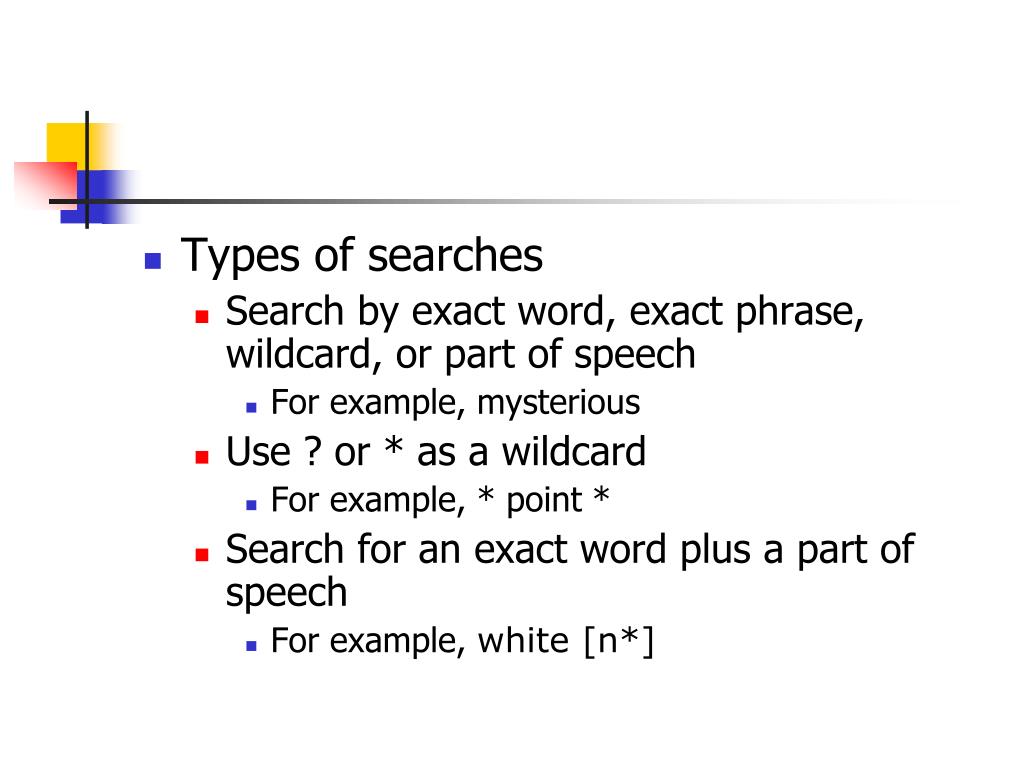 Types of searches

Search by exact word, exact phrase, wildcard, or part of speech

For example, mysterious

Use ? or * as a wildcard

For example, * point *

Search for an exact word plus a part of speech

For example, white [n*]